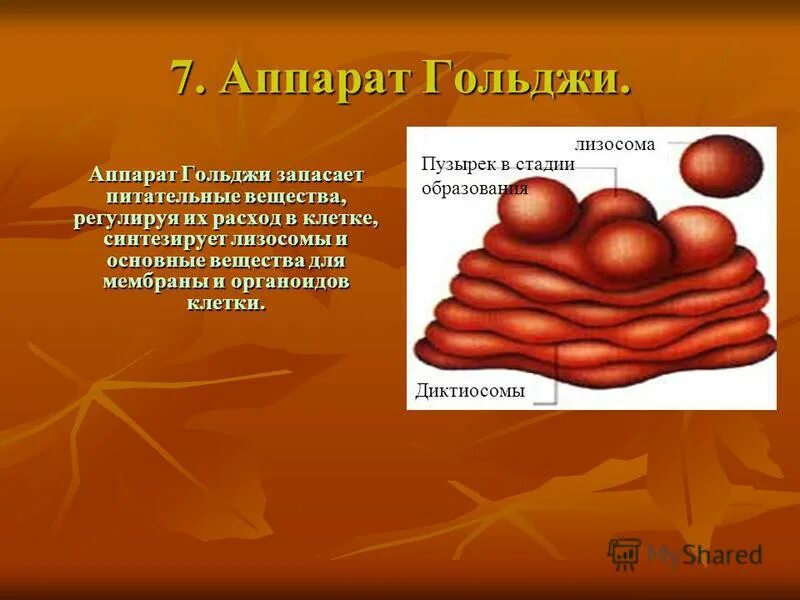 7. Аппарат Гольджи.

Аппарат Гольджи запасает питательные вещества, регулируя их расход в клетке, синтезирует лизосомы и основные вещества для мембраны и органоидов клетки.

лизосома

Пузырек в стадии образования

Диктиосомы

MyShared